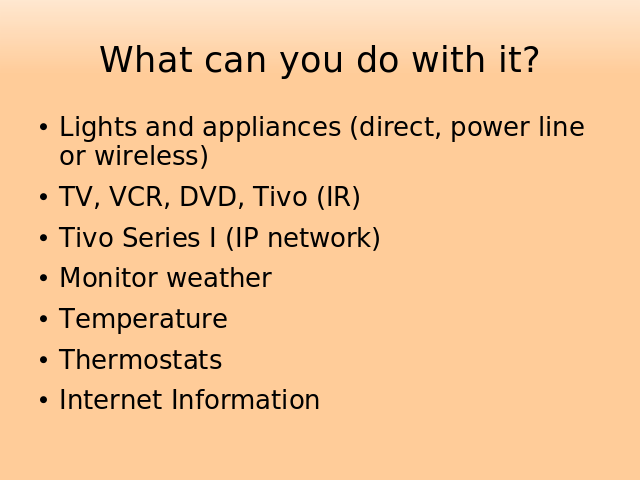 What can you do with it?

• Lights and appliances (direct, power line or wireless)
• TV, VCR, DVD, Tivo (IR)
• Tivo Series I (IP network)
• Monitor weather
• Temperature
• Thermostats
• Internet Information